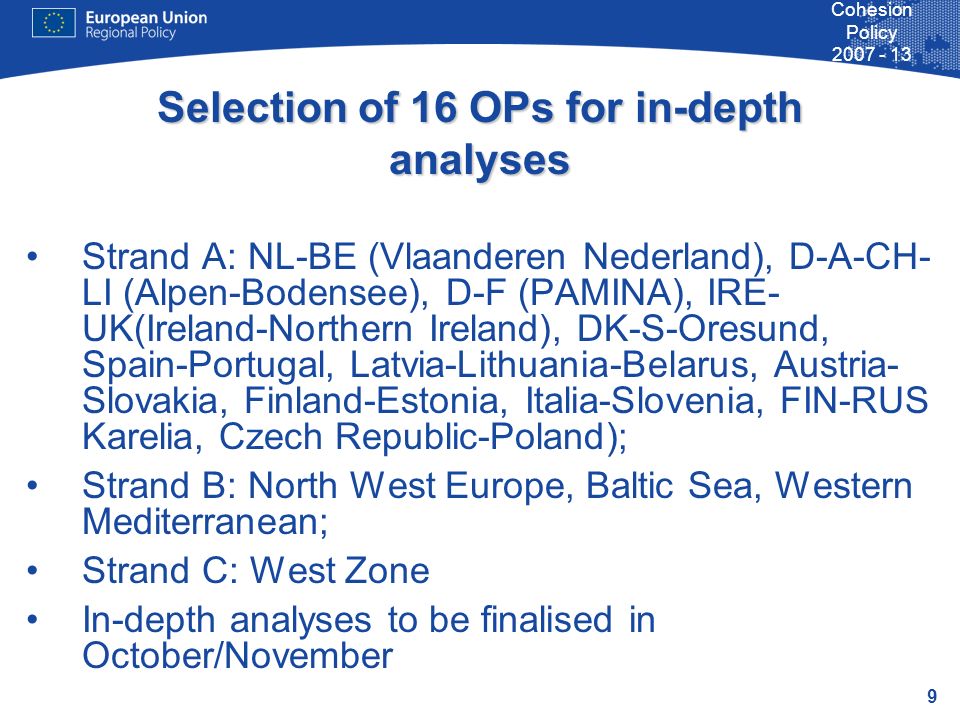 European Union
Regional Policy

Cohesion Policy 2007 - 13

Selection of 16 OPs for in-depth analyses

• Strand A: NL-BE (Vlaanderen Nederland), D-A-CH-LI (Alpen-Bodensee), D-F (PAMINA), IRE-UK(Ireland-Northern Ireland), DK-S-Oresund, Spain-Portugal, Latvia-Lithuania-Belarus, Austria-Slovakia, Finland-Estonia, Italia-Slovenia, FIN-RUS Karelia, Czech Republic-Poland);

• Strand B: North West Europe, Baltic Sea, Western Mediterranean;

• Strand C: West Zone

• In-depth analyses to be finalised in October/November

9